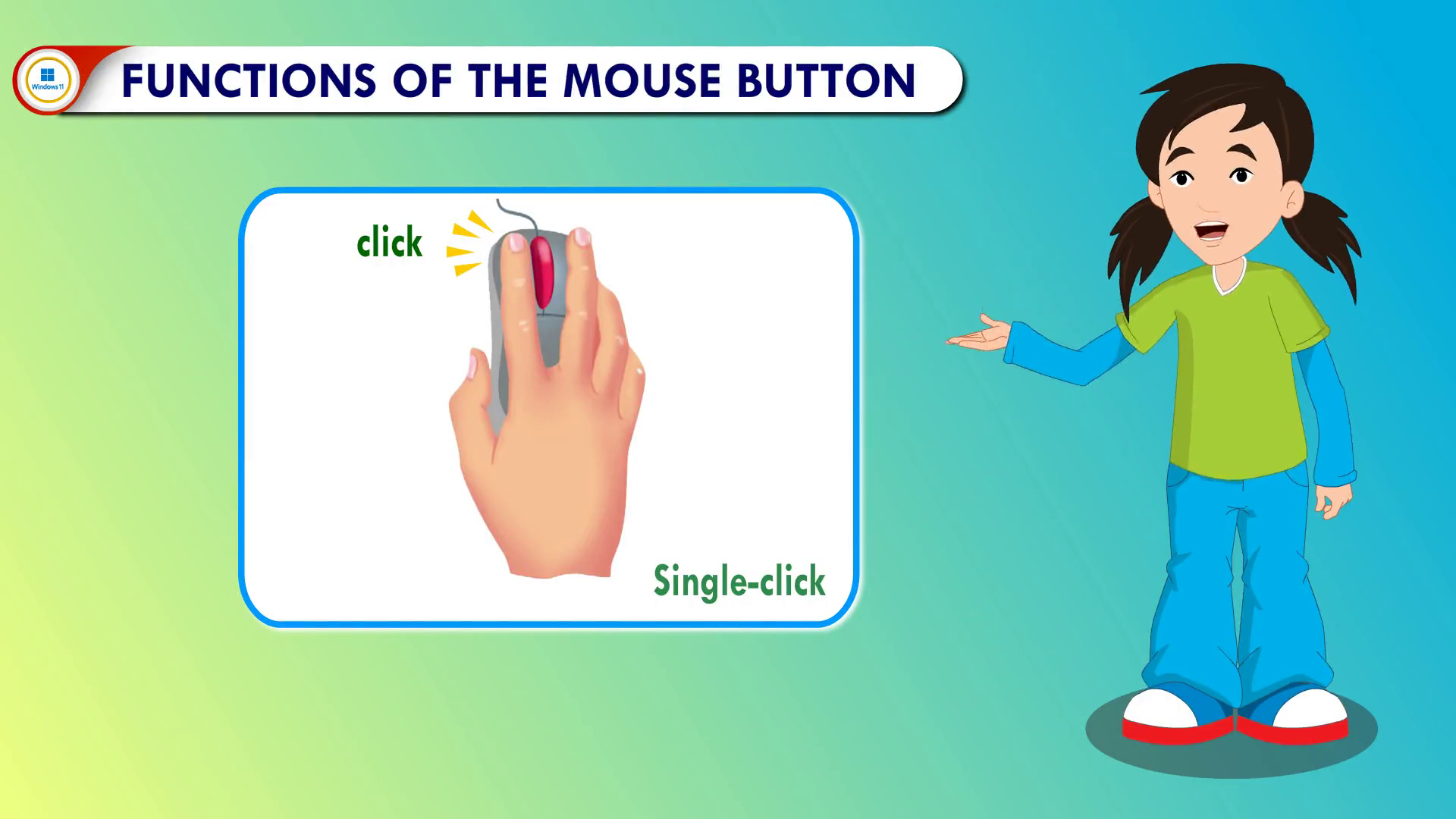 Windows 11

FUNCTIONS OF THE MOUSE BUTTON

click

Single-click